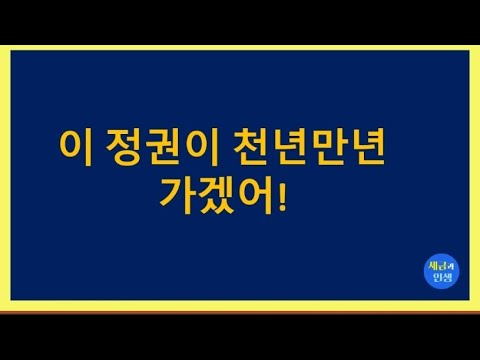 이 정권이 천년만년 가겠어!

세금과 인생